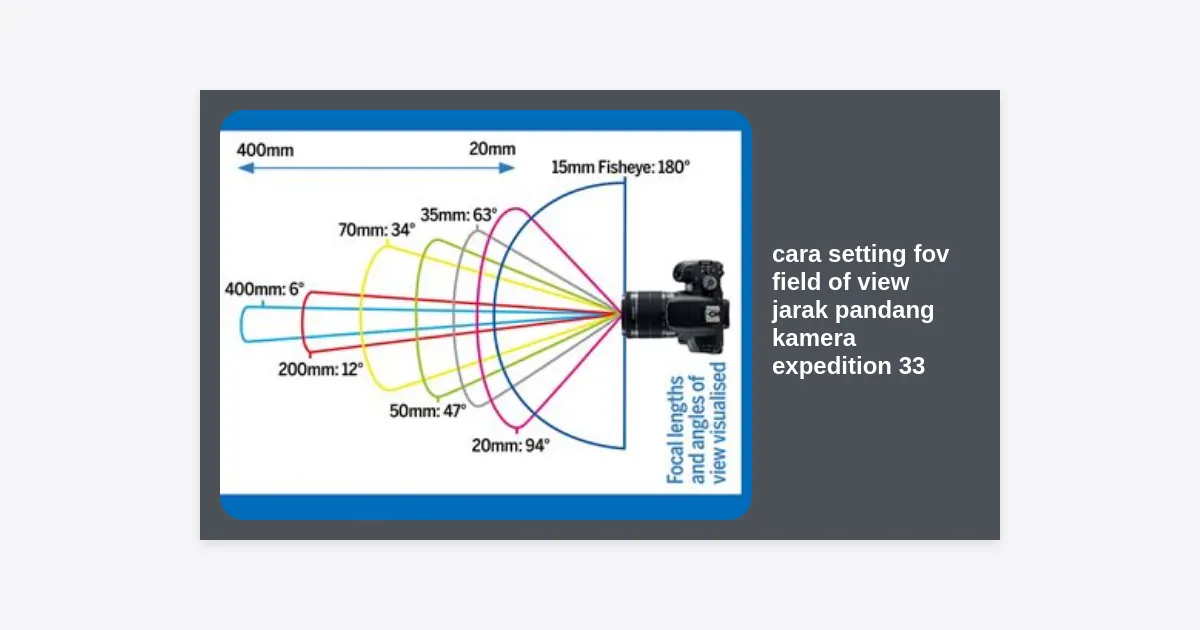 400mm

20mm

15mm Fisheye: 180°

35mm: 63°

70mm: 34°

400mm: 6°

200mm: 12°

50mm: 47°

20mm: 94°

Focal lengths and angles of view visualised

cara setting fov field of view jarak pandang kamera expedition 33